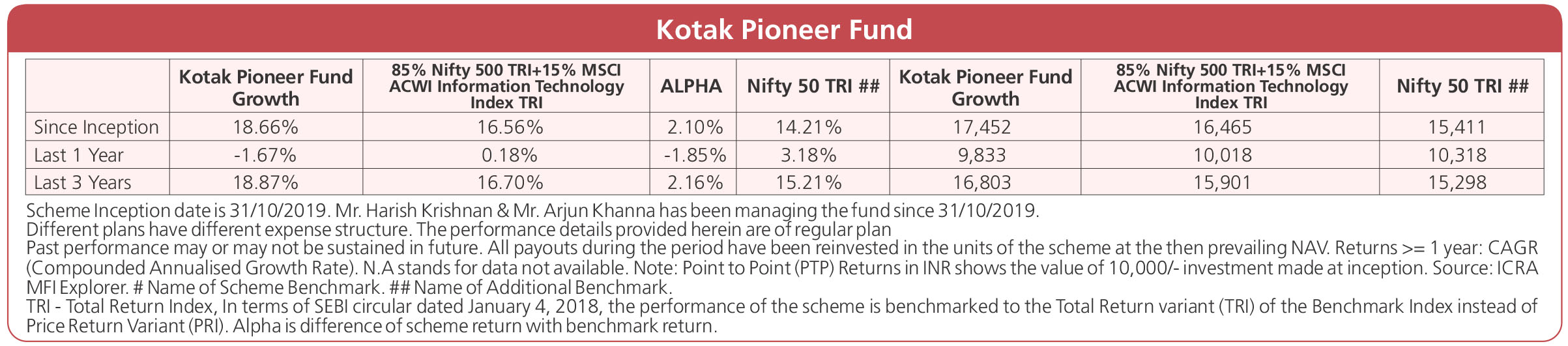 Kotak Pioneer Fund

|  | Kotak Pioneer Fund Growth | 85% Nifty 500 TRI+15% MSCI ACWI Information Technology Index TRI | ALPHA | Nifty 50 TRI ## | Kotak Pioneer Fund Growth | 85% Nifty 500 TRI+15% MSCI ACWI Information Technology Index TRI | Nifty 50 TRI ## |
|---|---|---|---|---|---|---|---|
| Since Inception | 18.66% | 16.56% | 2.10% | 14.21% | 17,452 | 16,465 | 15,411 |
| Last 1 Year | -1.67% | 0.18% | -1.85% | 3.18% | 9,833 | 10,018 | 10,318 |
| Last 3 Years | 18.87% | 16.70% | 2.16% | 15.21% | 16,803 | 15,901 | 15,298 |

Scheme Inception date is 31/10/2019. Mr. Harish Krishnan & Mr. Arjun Khanna has been managing the fund since 31/10/2019.
Different plans have different expense structure. The performance details provided herein are of regular plan
Past performance may or may not be sustained in future. All payouts during the period have been reinvested in the units of the scheme at the then prevailing NAV. Returns >= 1 year: CAGR (Compounded Annualised Growth Rate). N.A stands for data not available. Note: Point to Point (PTP) Returns in INR shows the value of 10,000/- investment made at inception. Source: ICRA MFI Explorer. # Name of Scheme Benchmark. ## Name of Additional Benchmark.
TRI - Total Return Index, In terms of SEBI circular dated January 4, 2018, the performance of the scheme is benchmarked to the Total Return variant (TRI) of the Benchmark Index instead of Price Return Variant (PRI). Alpha is difference of scheme return with benchmark return.